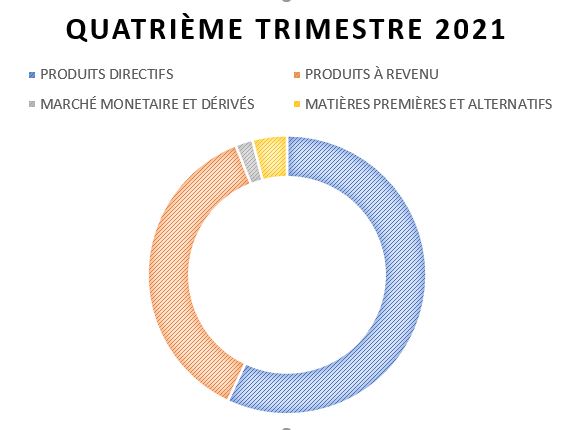 QUATRIÈME TRIMESTRE 2021

PRODUITS DIRECTIFS
PRODUITS À REVENU
MARCHÉ MONETAIRE ET DÉRIVÉS
MATIÈRES PREMIÈRES ET ALTERNATIFS